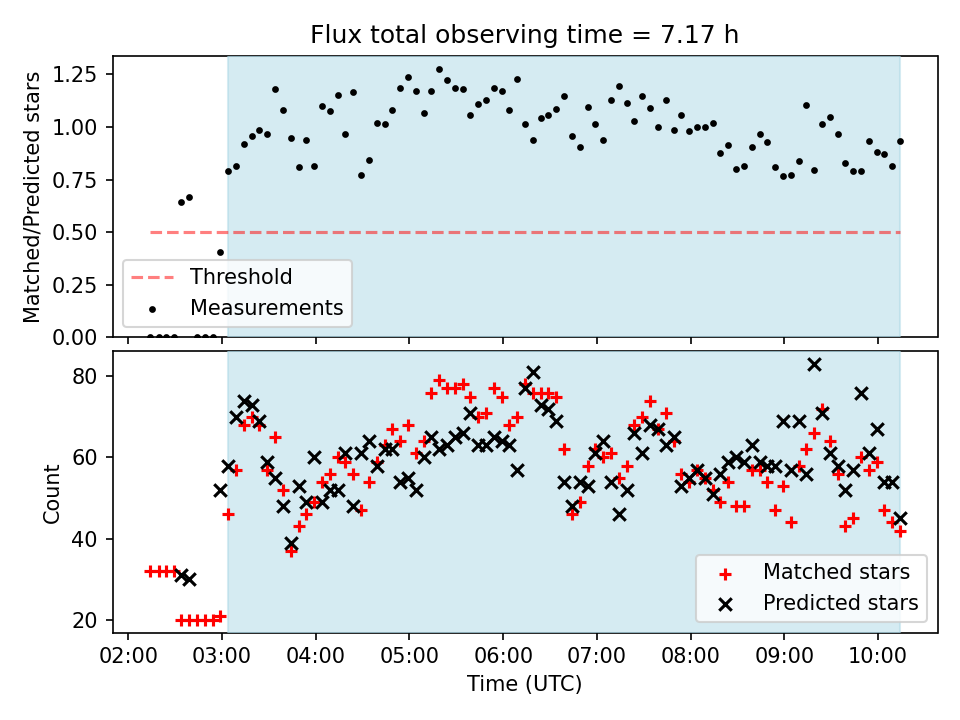 Flux total observing time = 7.17 h

Matched/Predicted stars

1.25
1.00
0.75
0.50
0.25
0.00

Threshold
Measurements

Count

80
60
40
20

Matched stars
Predicted stars

02:00 03:00 04:00 05:00 06:00 07:00 08:00 09:00 10:00

Time (UTC)